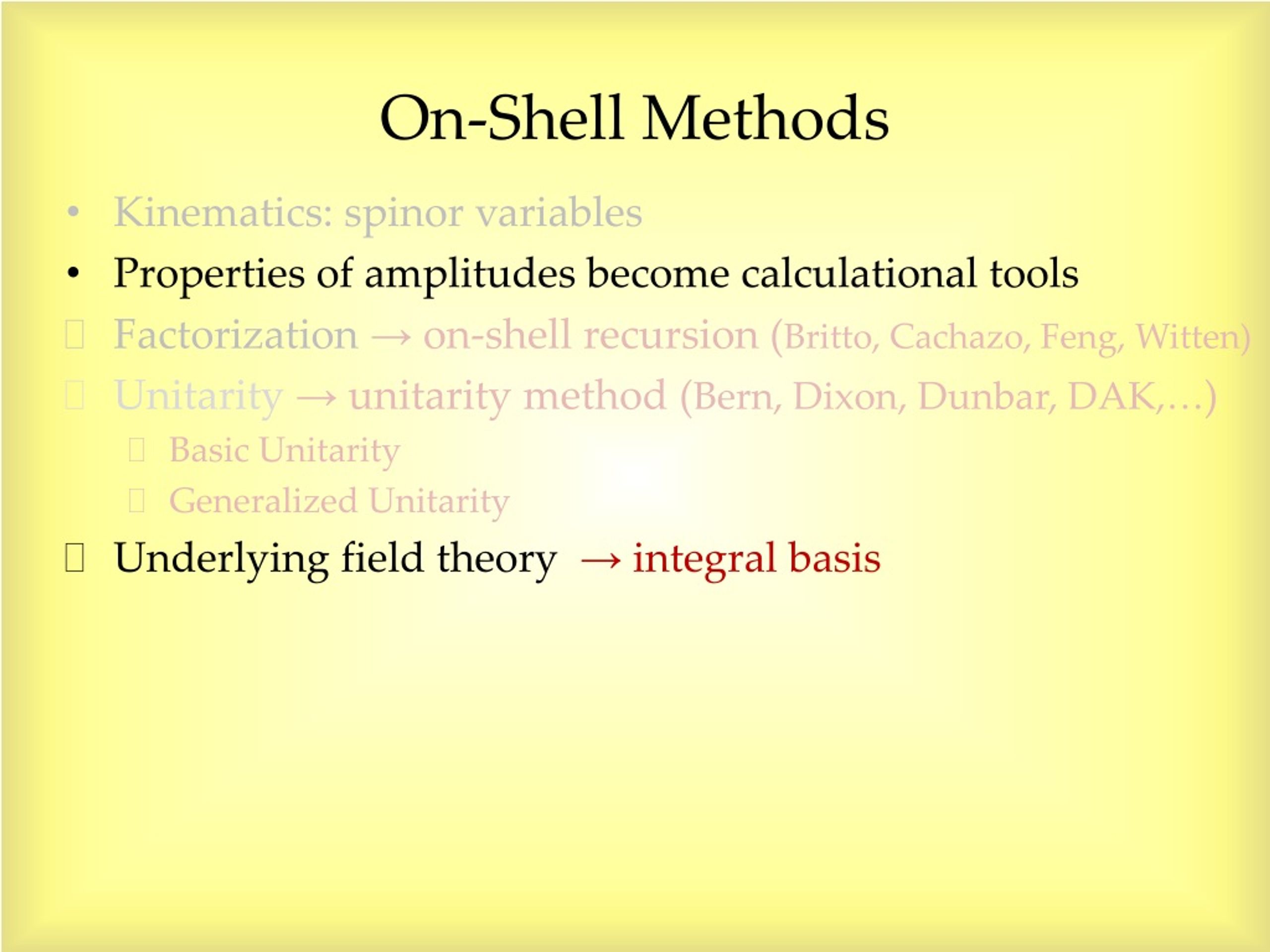 On-Shell Methods

• Kinematics: spinor variables
• Properties of amplitudes become calculational tools
 Factorization → on-shell recursion (Britto, Cachazo, Feng, Witten)
 Unitarity → unitarity method (Bern, Dixon, Dunbar, DAK,…)
 Basic Unitarity
 Generalized Unitarity
 Underlying field theory → integral basis